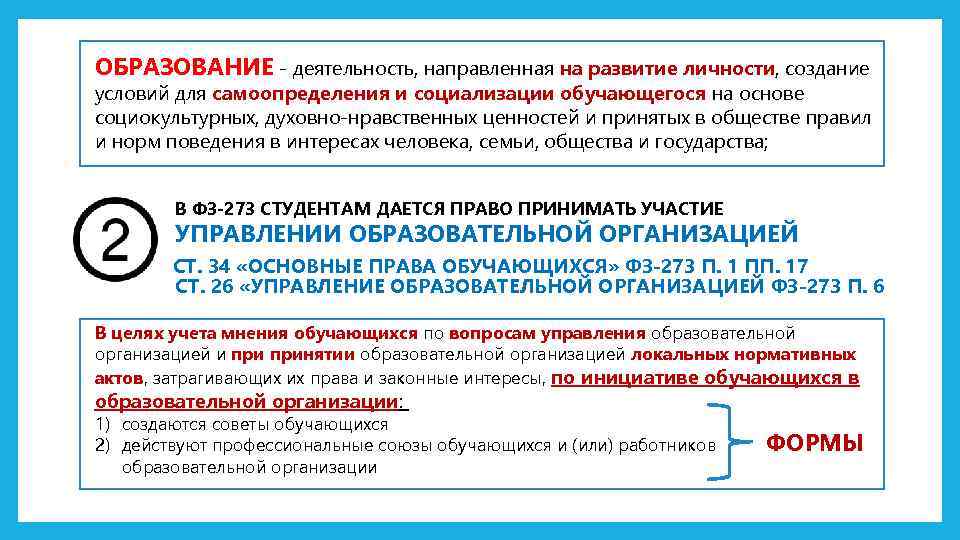 ОБРАЗОВАНИЕ - деятельность, направленная на развитие личности, создание условий для самоопределения и социализации обучающегося на основе социокультурных, духовно-нравственных ценностей и принятых в обществе правил и норм поведения в интересах человека, семьи, общества и государства;

2

В ФЗ-273 СТУДЕНТАМ ДАЕТСЯ ПРАВО ПРИНИМАТЬ УЧАСТИЕ
УПРАВЛЕНИИ ОБРАЗОВАТЕЛЬНОЙ ОРГАНИЗАЦИЕЙ
СТ. 34 «ОСНОВНЫЕ ПРАВА ОБУЧАЮЩИХСЯ» ФЗ-273 П. 1 ПП. 17
СТ. 26 «УПРАВЛЕНИЕ ОБРАЗОВАТЕЛЬНОЙ ОРГАНИЗАЦИЕЙ ФЗ-273 П. 6

В целях учета мнения обучающихся по вопросам управления образовательной организацией и при принятии образовательной организацией локальных нормативных актов, затрагивающих их права и законные интересы, по инициативе обучающихся в образовательной организации:
1) создаются советы обучающихся
2) действуют профессиональные союзы обучающихся и (или) работников образовательной организации

ФОРМЫ